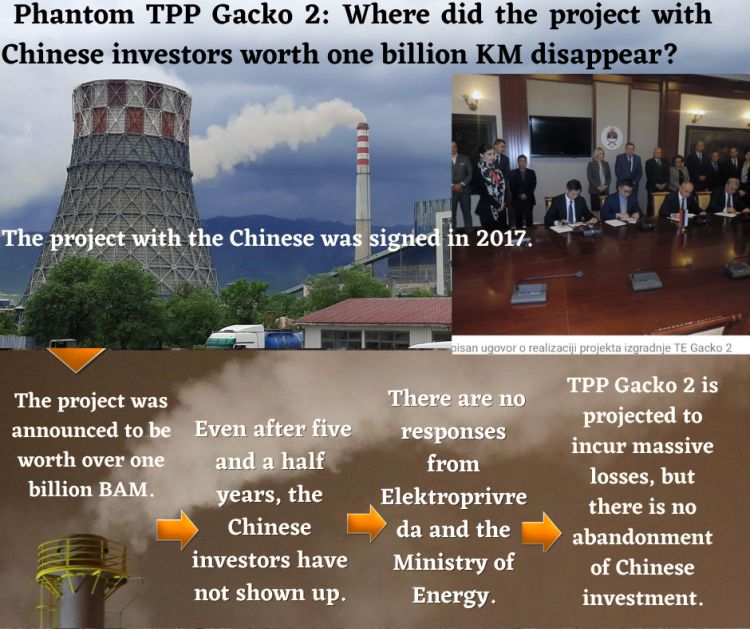 Phantom TPP Gacko 2: Where did the project with Chinese investors worth one billion KM disappear?

The project with the Chinese was signed in 2017.

pisan ugovor o realizaciji projekta izgradnje TE Gacko 2

The project was announced to be worth over one billion BAM.

Even after five and a half years, the Chinese investors have not shown up.

There are no responses from Elektroprivreda and the Ministry of Energy.

TPP Gacko 2 is projected to incur massive losses, but there is no abandonment of Chinese investment.